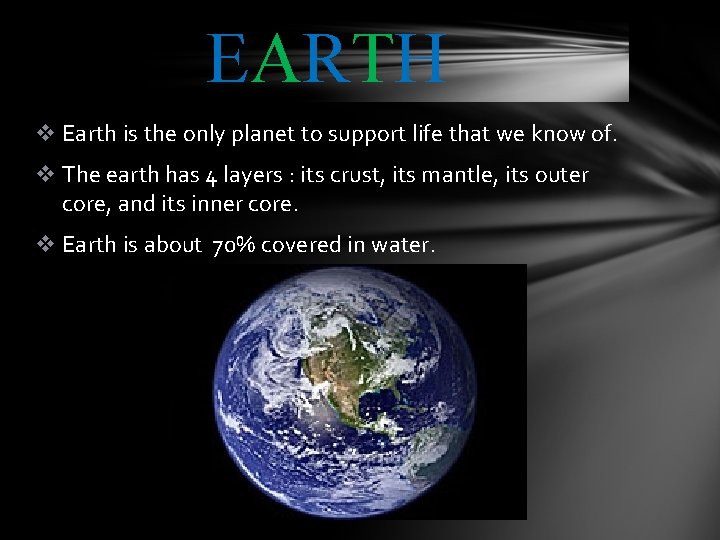 EARTH

❖ Earth is the only planet to support life that we know of.

❖ The earth has 4 layers : its crust, its mantle, its outer core, and its inner core.

❖ Earth is about 70% covered in water.